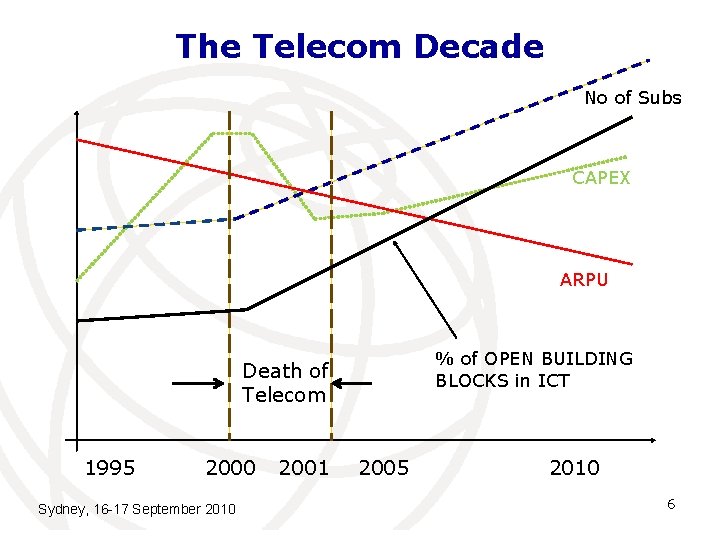 The Telecom Decade

No of Subs

CAPEX

ARPU

% of OPEN BUILDING BLOCKS in ICT

Death of Telecom

1995 2000 2001 2005 2010

Sydney, 16-17 September 2010

6